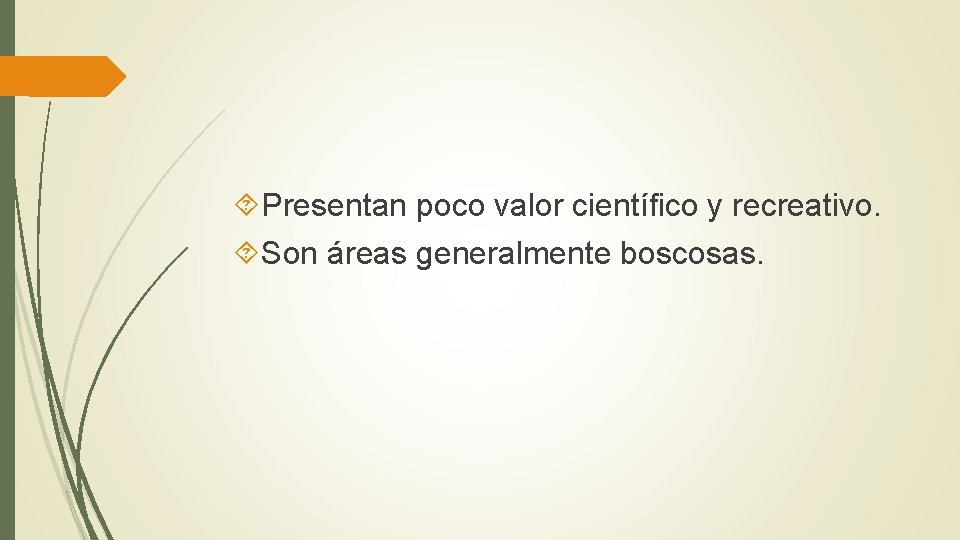 Presentan poco valor científico y recreativo.
Son áreas generalmente boscosas.